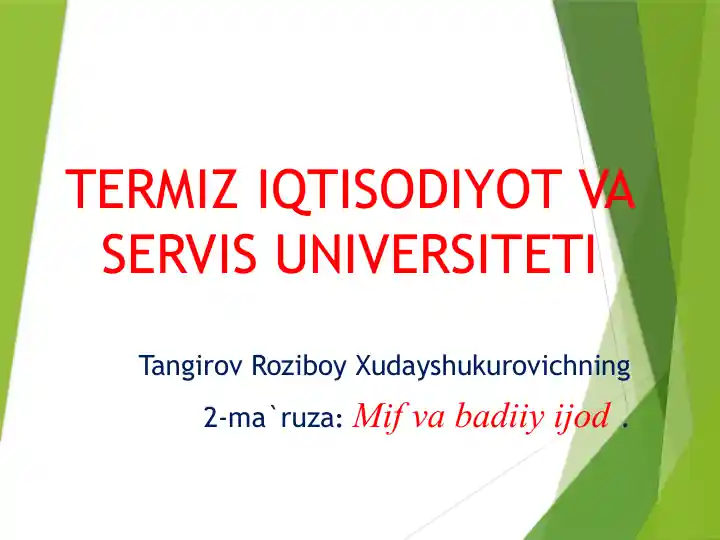 TERMIZ IQTISODIYOT VA SERVIS UNIVERSITETI

Tangirov Roziboy Xudayshukurovichning

2-ma`ruza: Mif va badiiy ijod .